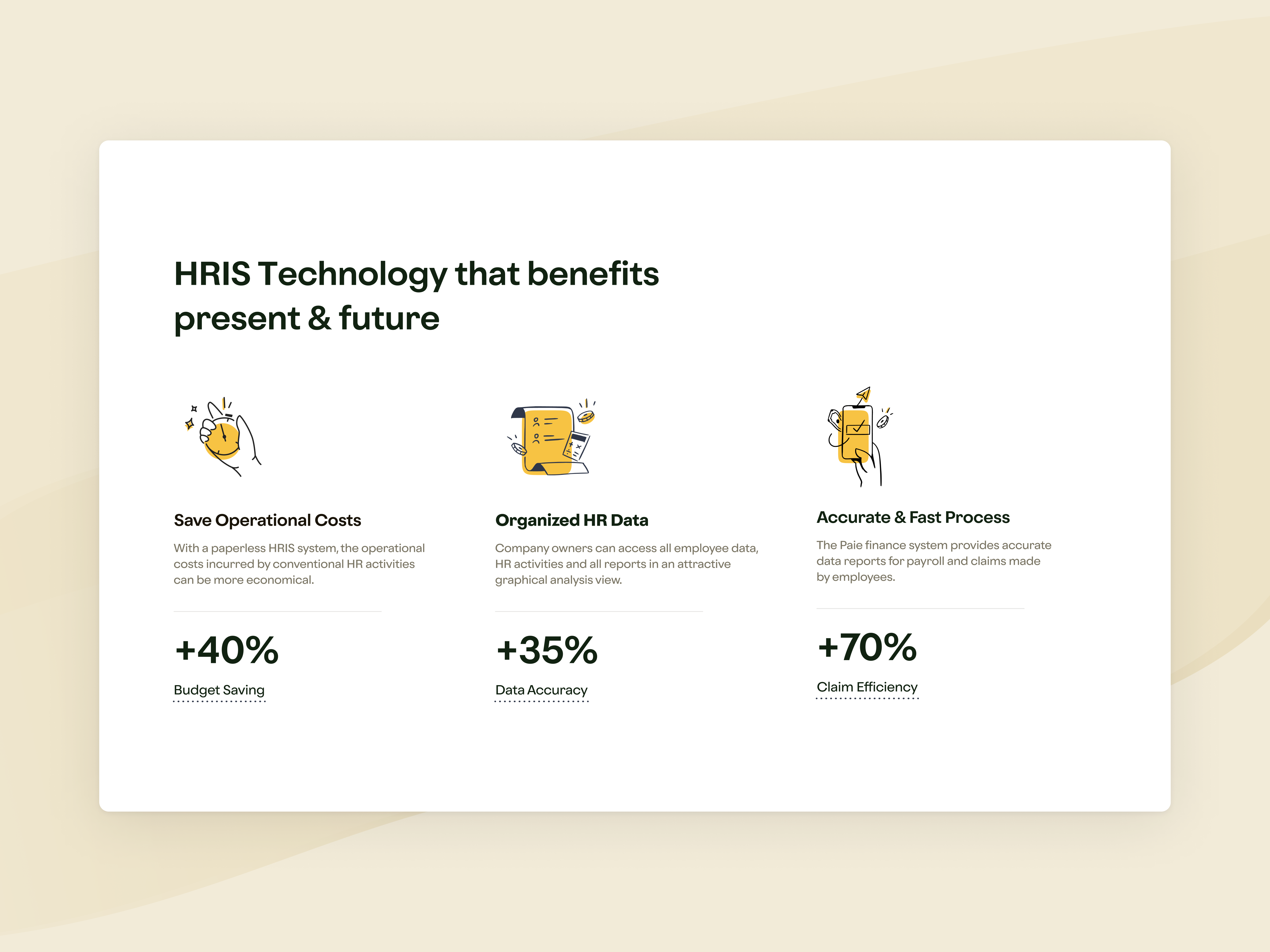 HRIS Technology that benefits present & future

Save Operational Costs

With a paperless HRIS system, the operational costs incurred by conventional HR activities can be more economical.

+40%

Budget Saving

Organized HR Data

Company owners can access all employee data, HR activities and all reports in an attractive graphical analysis view.

+35%

Data Accuracy

Accurate & Fast Process

The Paie finance system provides accurate data reports for payroll and claims made by employees.

+70%

Claim Efficiency